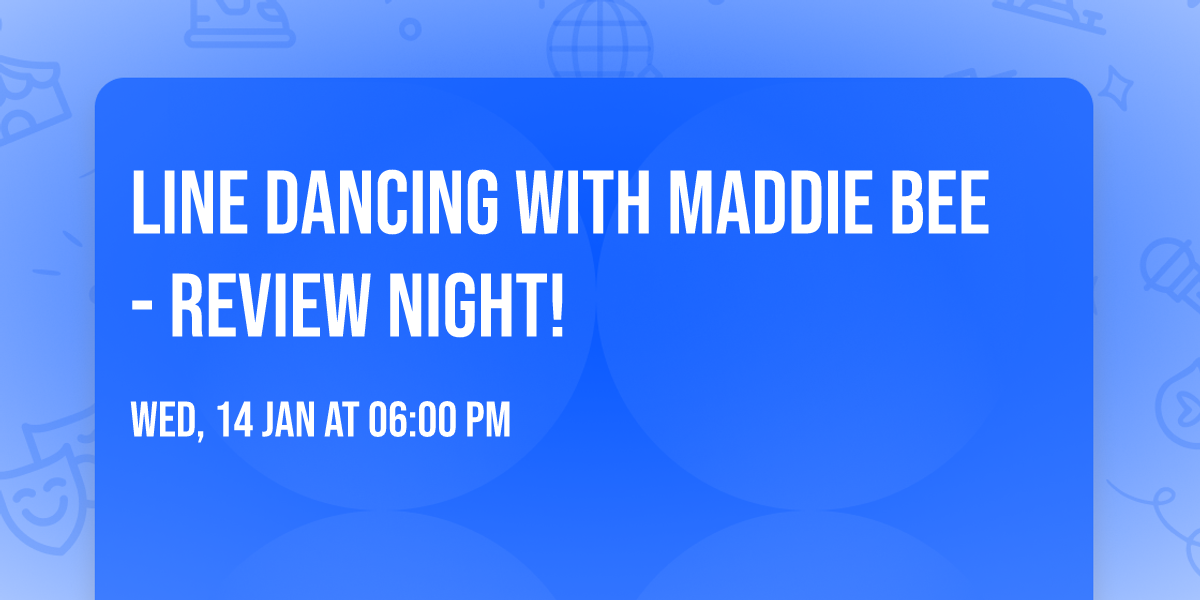 LINE DANCING WITH MADDIE BEE - REVIEW NIGHT!

WED, 14 JAN AT 06:00 PM